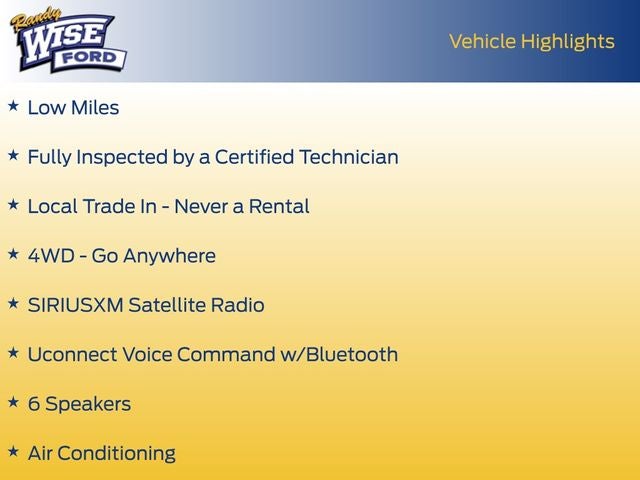 Randy
WISE
FORD

Vehicle Highlights

★ Low Miles

★ Fully Inspected by a Certified Technician

★ Local Trade In - Never a Rental

★ 4WD - Go Anywhere

★ SIRIUSXM Satellite Radio

★ Uconnect Voice Command w/Bluetooth

★ 6 Speakers

★ Air Conditioning